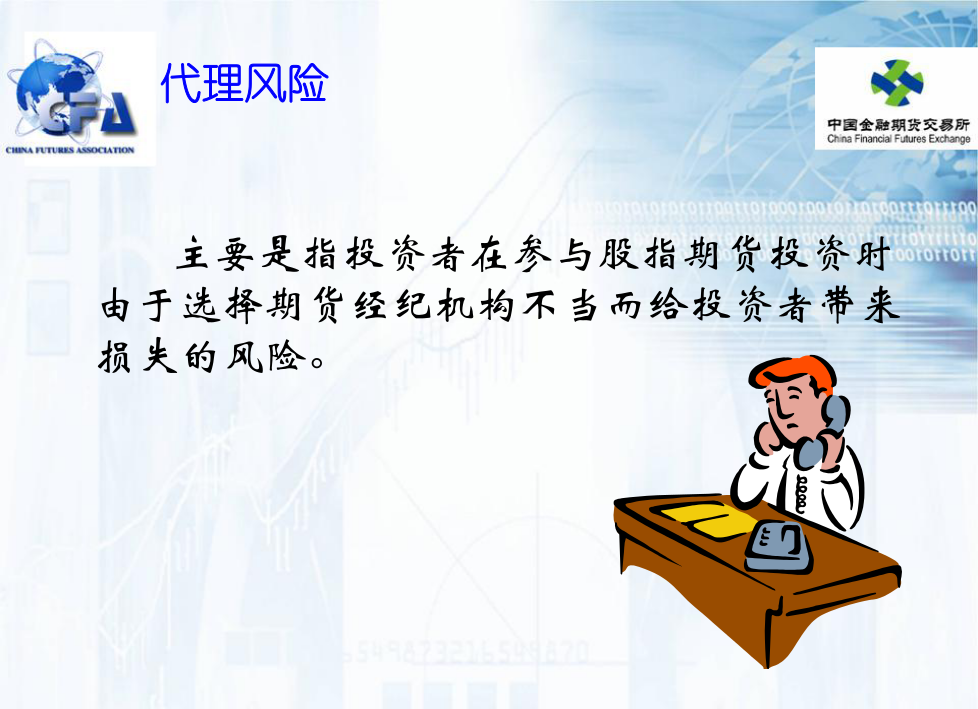 CFA
CHINA FUTURES ASSOCIATION

代理风险

中国金融期货交易所
China Financial Futures Exchange

主要是指投资者在参与股指期货投资时由于选择期货经纪机构不当而给投资者带来损失的风险。